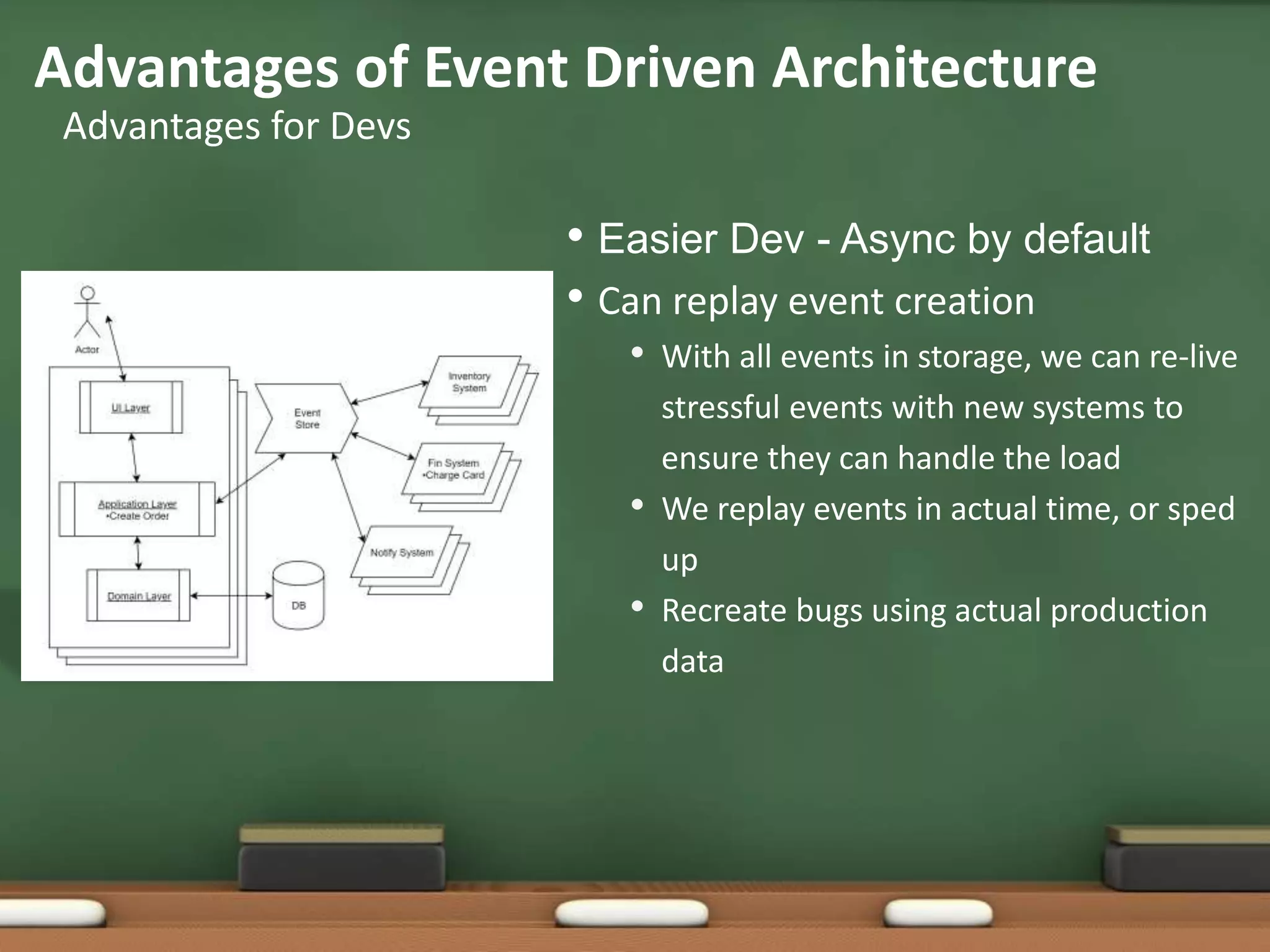 Advantages of Event Driven Architecture
Advantages for Devs

Actor
UI Layer
Application Layer
•Create Order
Domain Layer
DB
Event Store
Inventory System
Fin System
•Charge Card
Notify System

• Easier Dev - Async by default
• Can replay event creation
• With all events in storage, we can re-live stressful events with new systems to ensure they can handle the load
• We replay events in actual time, or sped up
• Recreate bugs using actual production data